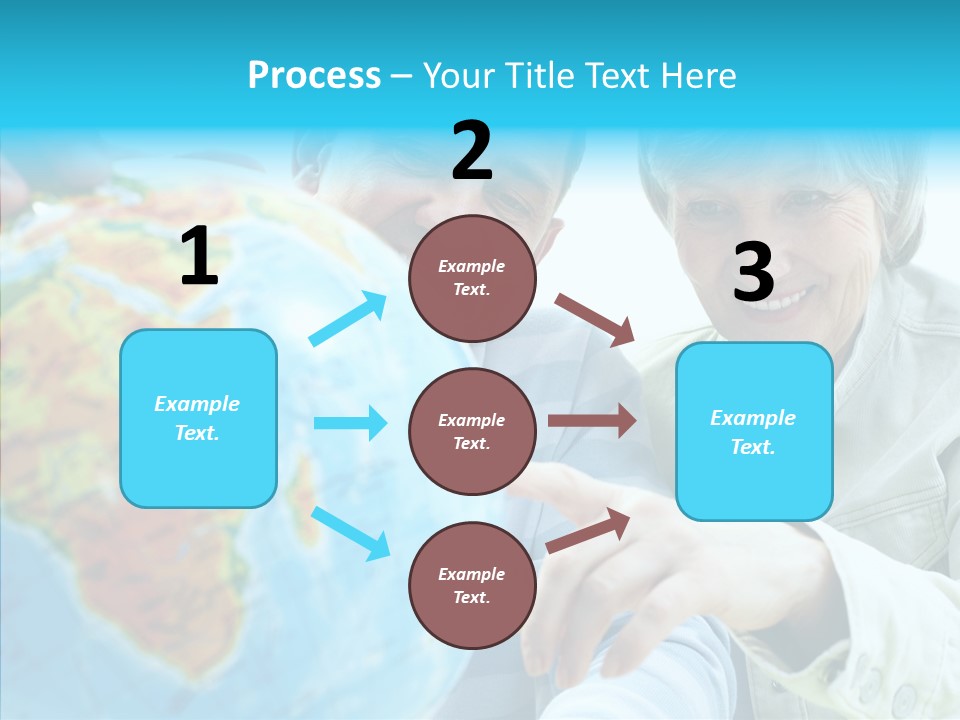 Process – Your Title Text Here

1

Example Text.

2

Example Text.

Example Text.

Example Text.

3

Example Text.